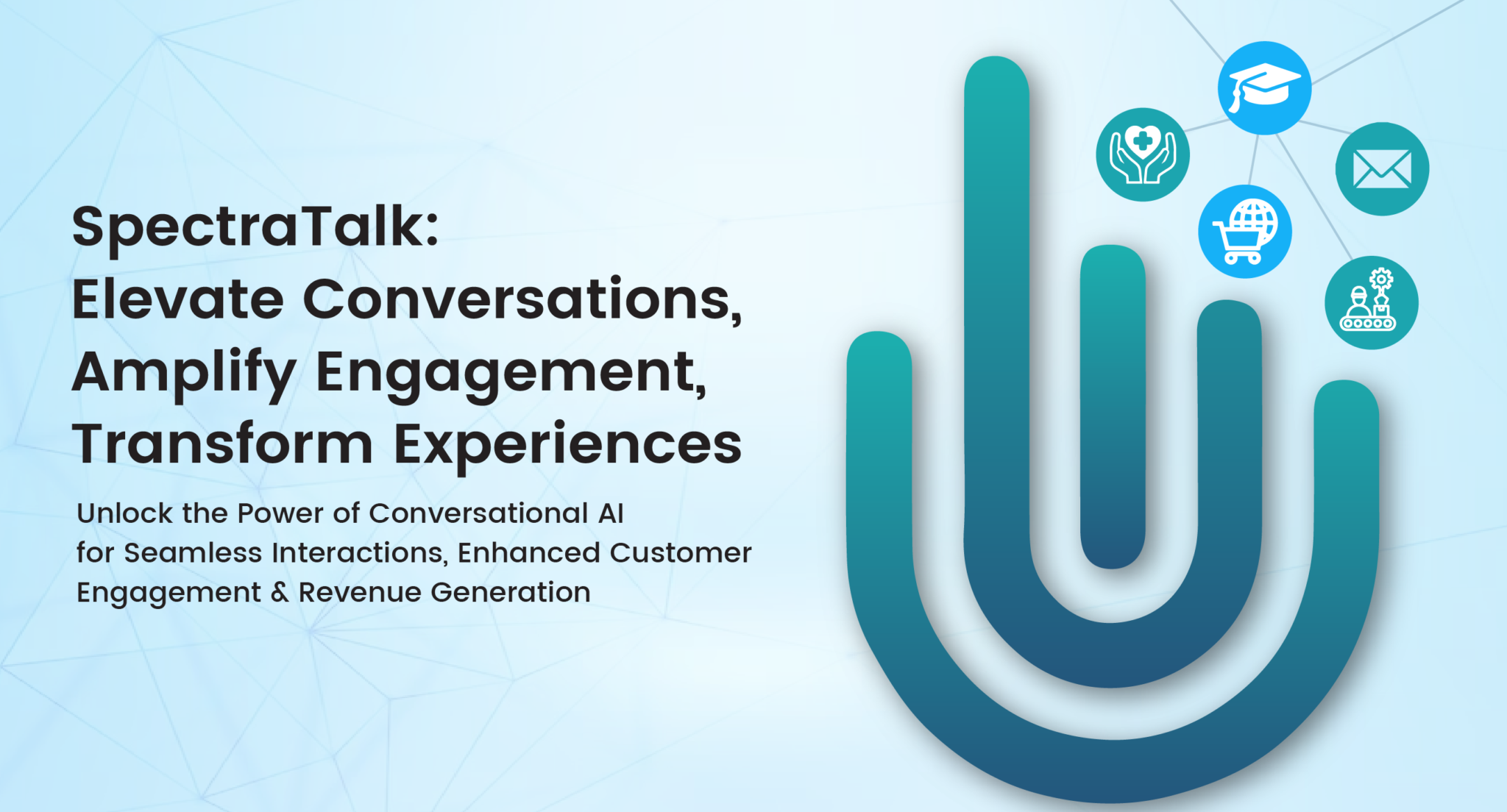 SpectraTalk:
Elevate Conversations,
Amplify Engagement,
Transform Experiences

Unlock the Power of Conversational AI for Seamless Interactions, Enhanced Customer Engagement & Revenue Generation